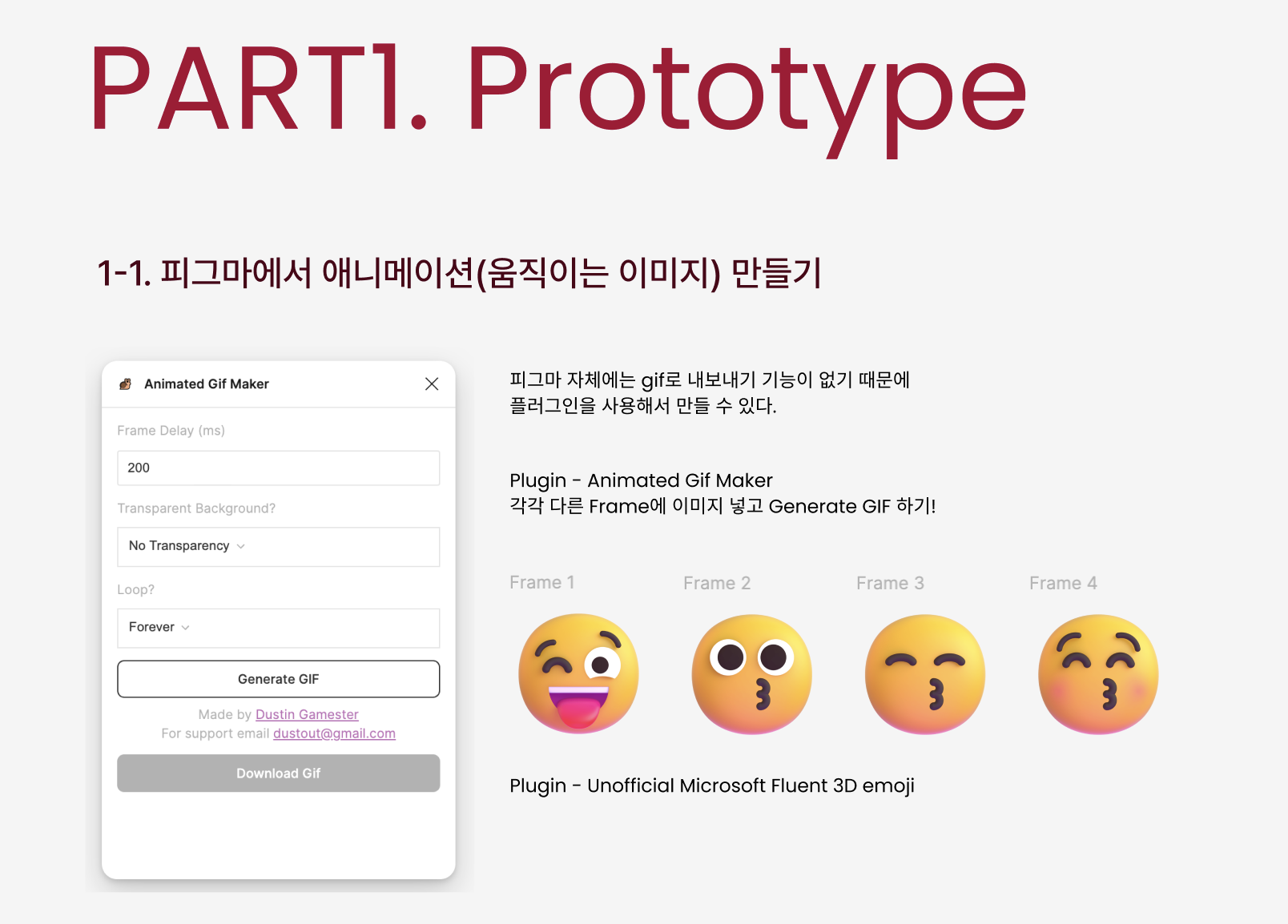 PART1. Prototype

1-1. 피그마에서 애니메이션(움직이는 이미지) 만들기

Animated Gif Maker

Frame Delay (ms)

200

Transparent Background?

No Transparency

Loop?

Forever

Generate GIF

Made by Dustin Gamester
For support email dustout@gmail.com

Download Gif

피그마 자체에는 gif로 내보내기 기능이 없기 때문에 플러그인을 사용해서 만들 수 있다.

Plugin - Animated Gif Maker
각각 다른 Frame에 이미지 넣고 Generate GIF 하기!

Frame 1

Frame 2

Frame 3

Frame 4

Plugin - Unofficial Microsoft Fluent 3D emoji